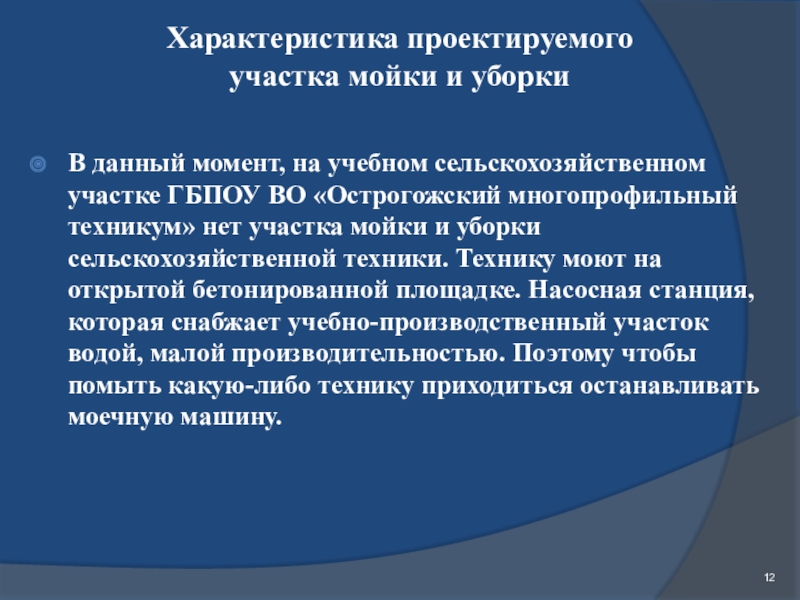 Характеристика проектируемого участка мойки и уборки

В данный момент, на учебном сельскохозяйственном участке ГБПОУ ВО «Острогожский многопрофильный техникум» нет участка мойки и уборки сельскохозяйственной техники. Технику моют на открытой бетонированной площадке. Насосная станция, которая снабжает учебно-производственный участок водой, малой производительностью. Поэтому чтобы помыть какую-либо технику приходиться останавливать моечную машину.

12